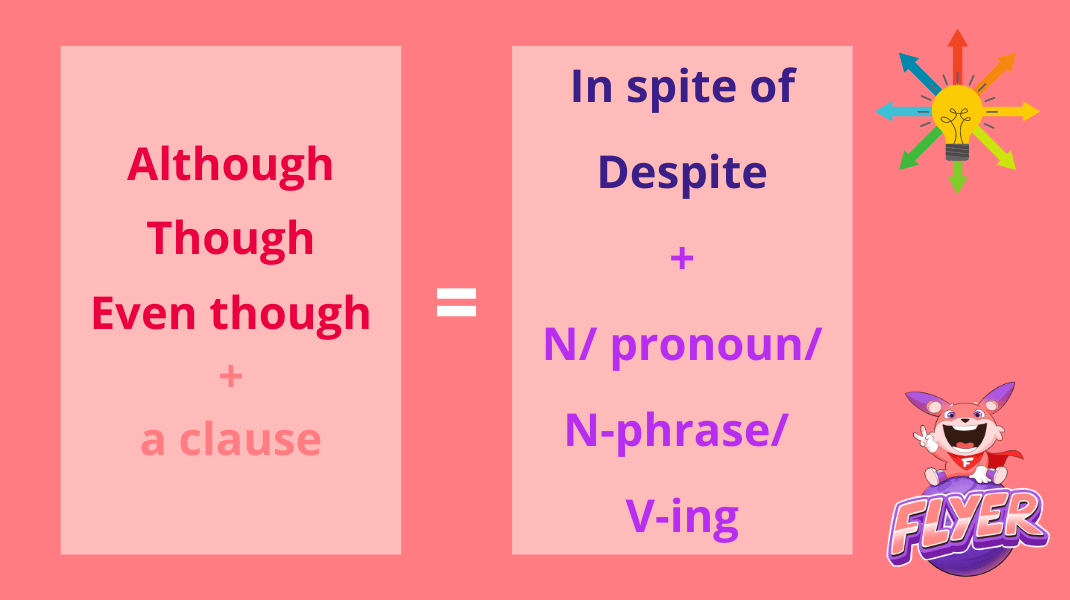 Although
Though
Even though
+
a clause

=

In spite of
Despite
+
N/ pronoun/
N-phrase/
V-ing

FLYER